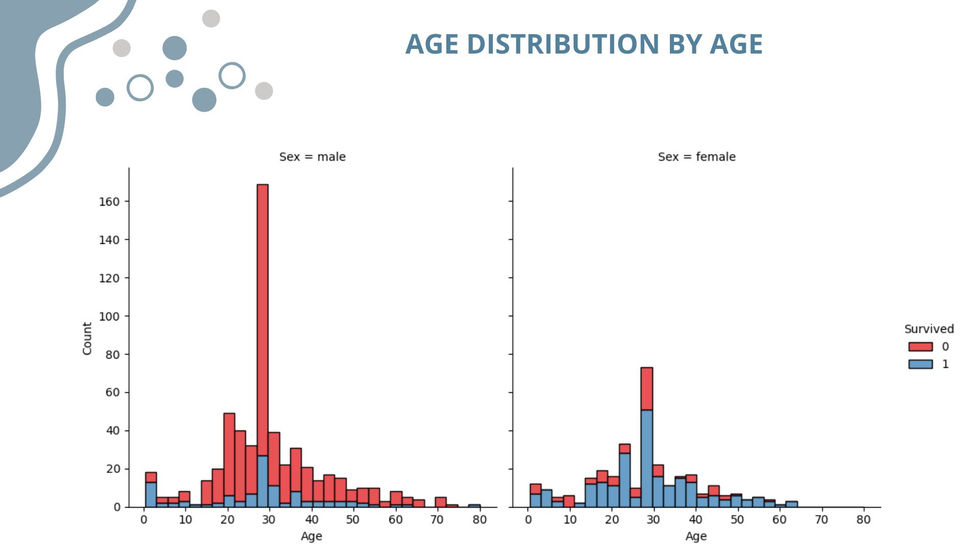 AGE DISTRIBUTION BY AGE

Sex = male

Count

160
140
120
100
80
60
40
20
0

0 10 20 30 40 50 60 70 80
Age

Sex = female

0 10 20 30 40 50 60 70 80
Age

Survived
0
1